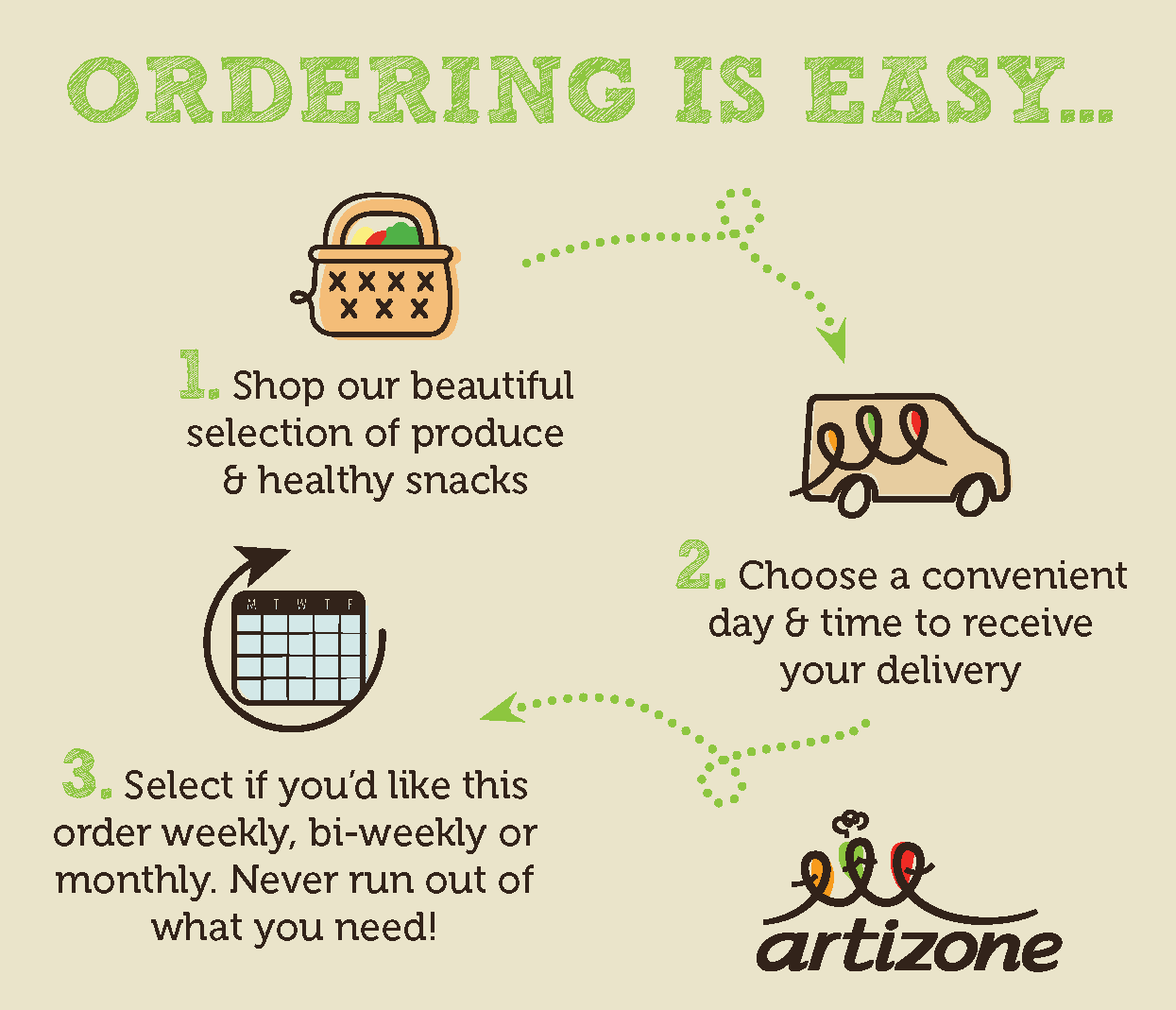 ORDERING IS EASY...

1. Shop our beautiful selection of produce & healthy snacks

2. Choose a convenient day & time to receive your delivery

M T W T F

3. Select if you'd like this order weekly, bi-weekly or monthly. Never run out of what you need!

artizone